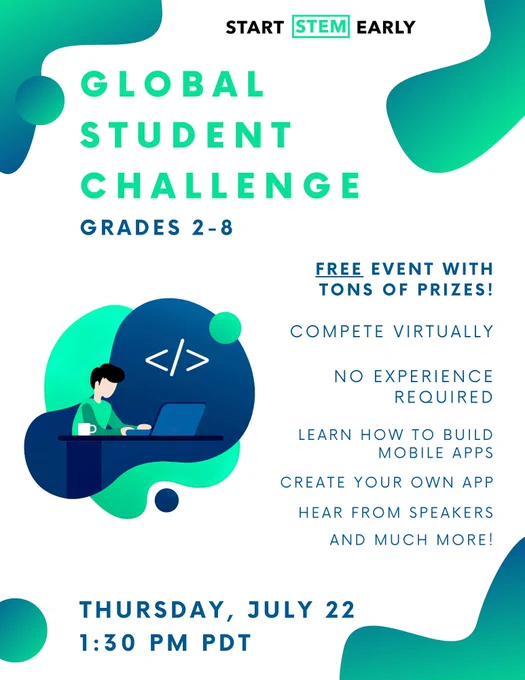 START STEM EARLY

GLOBAL STUDENT CHALLENGE

GRADES 2-8

FREE EVENT WITH TONS OF PRIZES!

</>

COMPETE VIRTUALLY

NO EXPERIENCE REQUIRED

LEARN HOW TO BUILD MOBILE APPS

CREATE YOUR OWN APP

HEAR FROM SPEAKERS

AND MUCH MORE!

THURSDAY, JULY 22
1:30 PM PDT